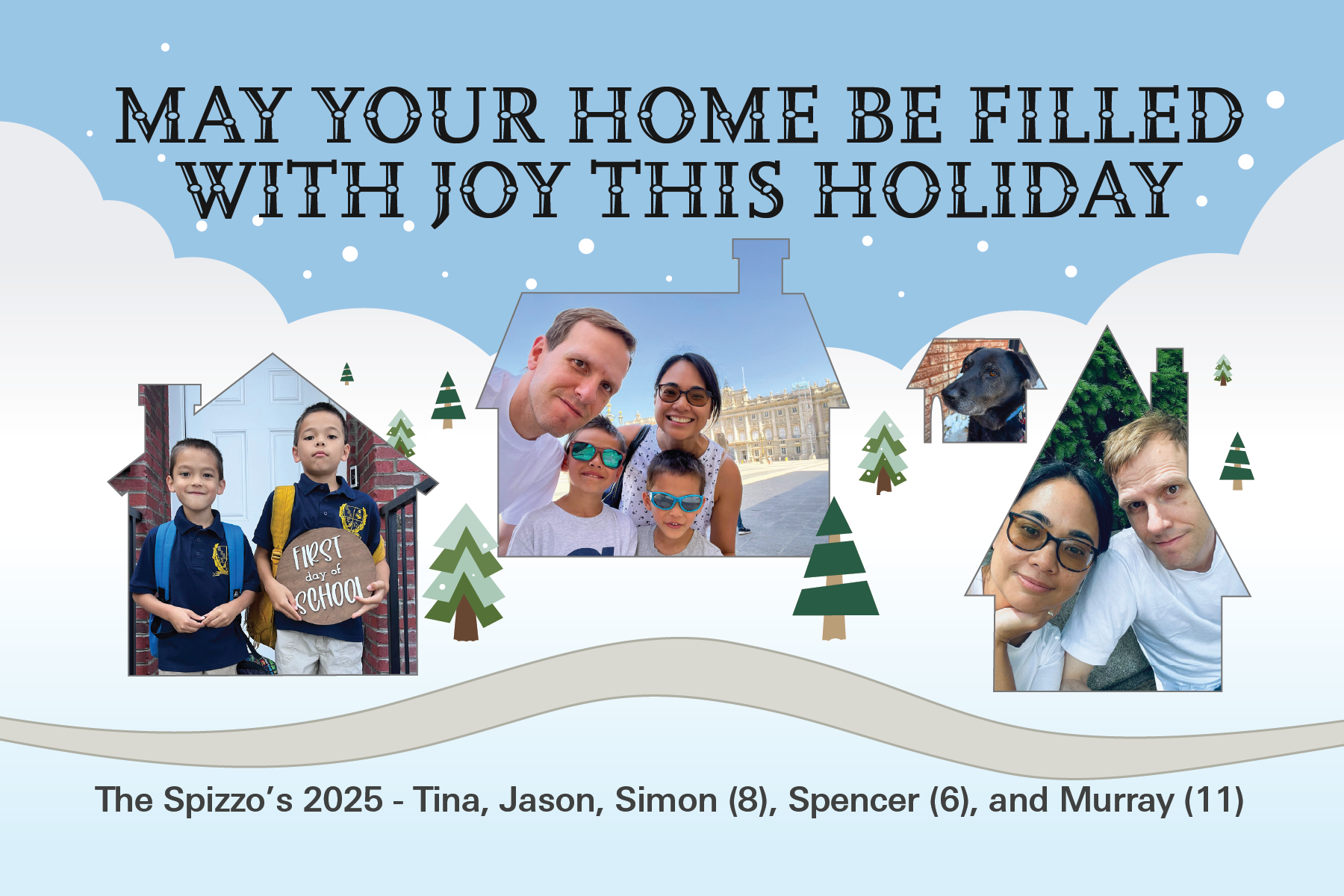 MAY YOUR HOME BE FILLED WITH JOY THIS HOLIDAY

FIRST day of SCHOOL

The Spizzo's 2025 - Tina, Jason, Simon (8), Spencer (6), and Murray (11)